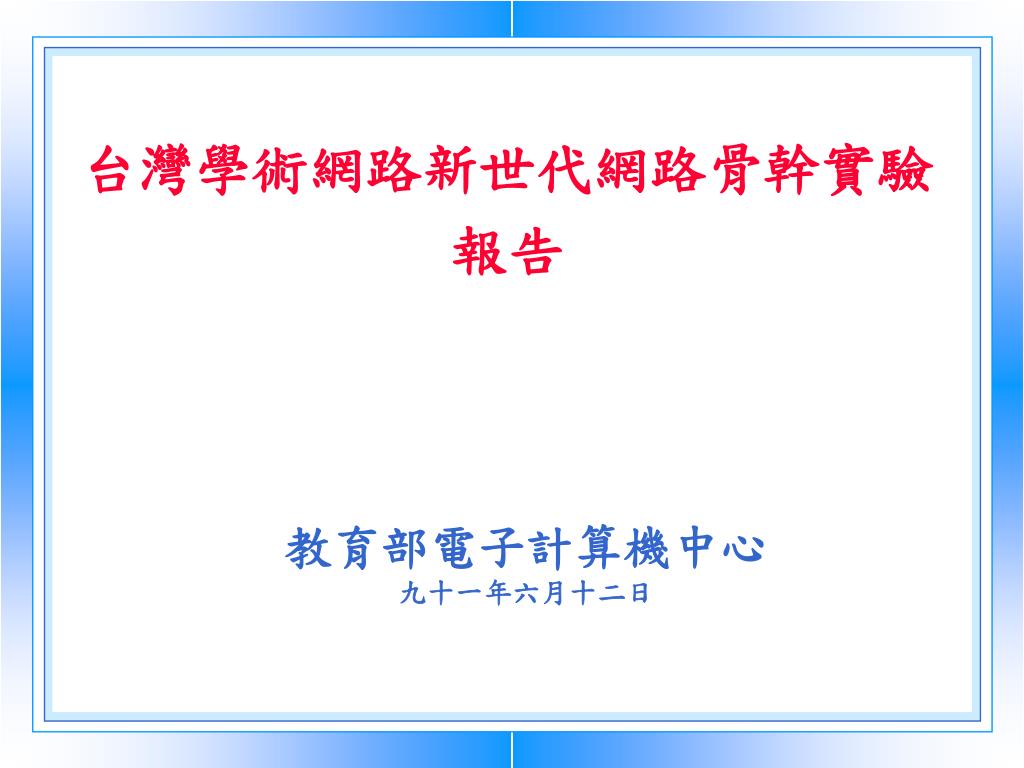 台灣學術網路新世代網路骨幹實驗報告

教育部電子計算機中心
九十一年六月十二日